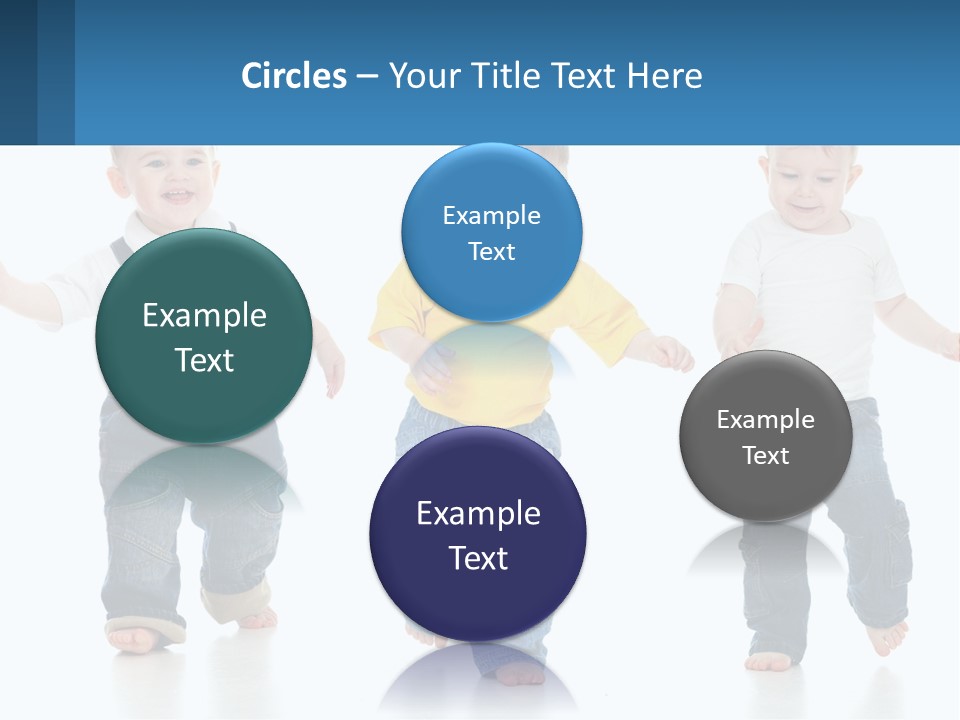 Circles – Your Title Text Here

Example Text

Example Text

Example Text

Example Text